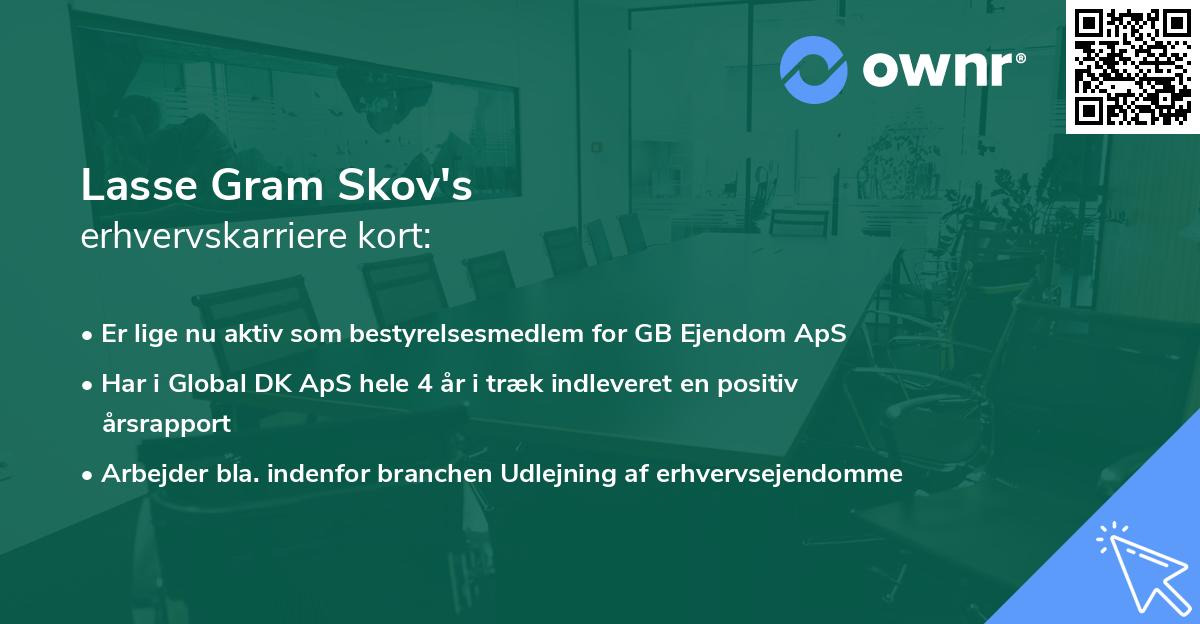 ownr®

Lasse Gram Skov's
erhvervskarriere kort:

• Er lige nu aktiv som bestyrelsesmedlem for GB Ejendom ApS
• Har i Global DK ApS hele 4 år i træk indleveret en positiv årsrapport
• Arbejder bla. indenfor branchen Udlejning af erhvervsejendomme